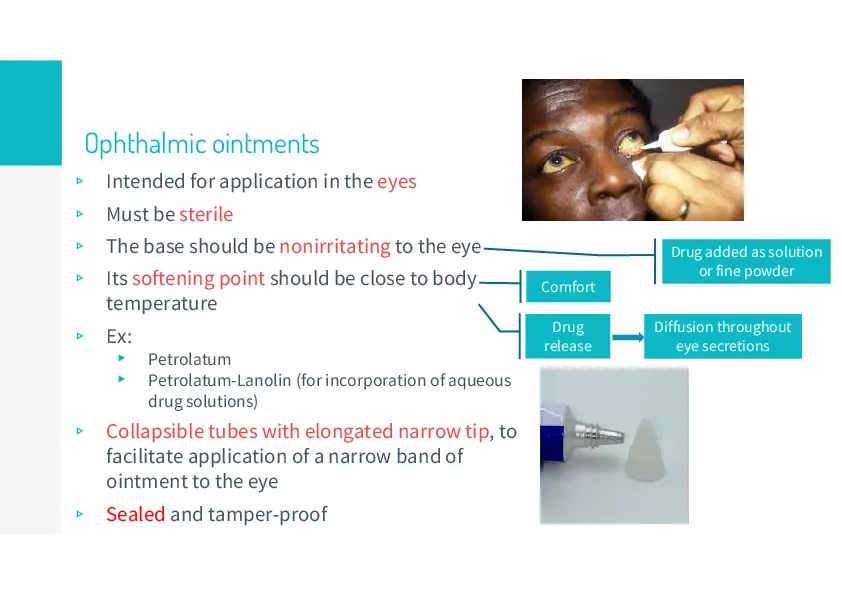 Ophthalmic ointments

▹ Intended for application in the eyes

▹ Must be sterile

▹ The base should be nonirritating to the eye

▹ Its softening point should be close to body temperature

▹ Ex:
  ▸ Petrolatum
  ▸ Petrolatum-Lanolin (for incorporation of aqueous drug solutions)

▹ Collapsible tubes with elongated narrow tip, to facilitate application of a narrow band of ointment to the eye

▹ Sealed and tamper-proof

Drug added as solution or fine powder

Comfort

Drug release

Diffusion throughout eye secretions